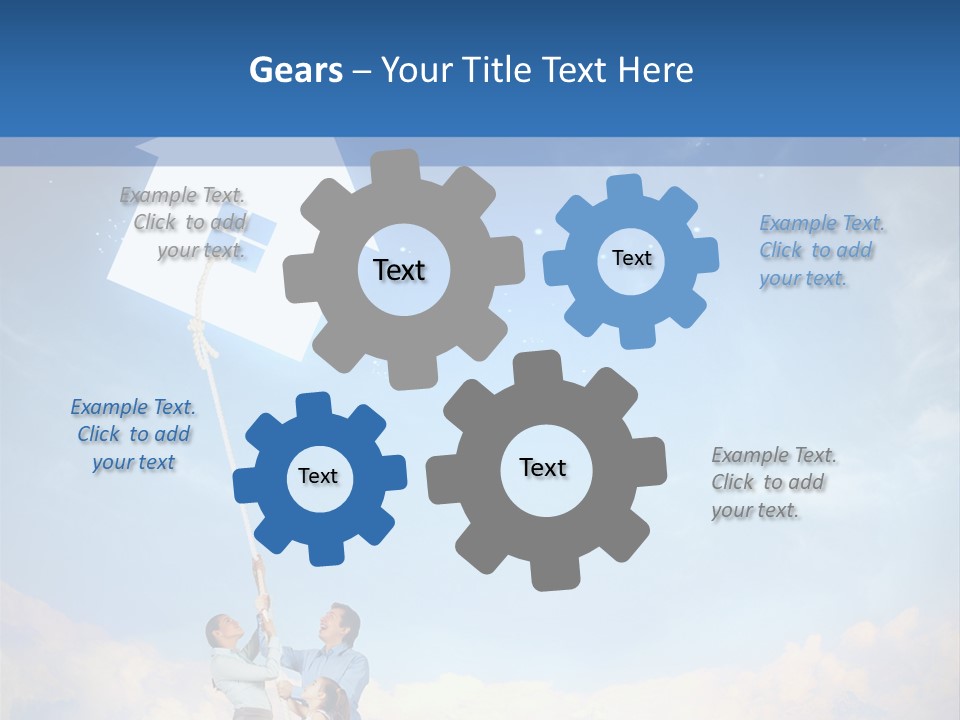 Gears – Your Title Text Here

Example Text. Click to add your text.

Text

Text

Example Text. Click to add your text.

Example Text. Click to add your text

Text

Text

Example Text. Click to add your text.